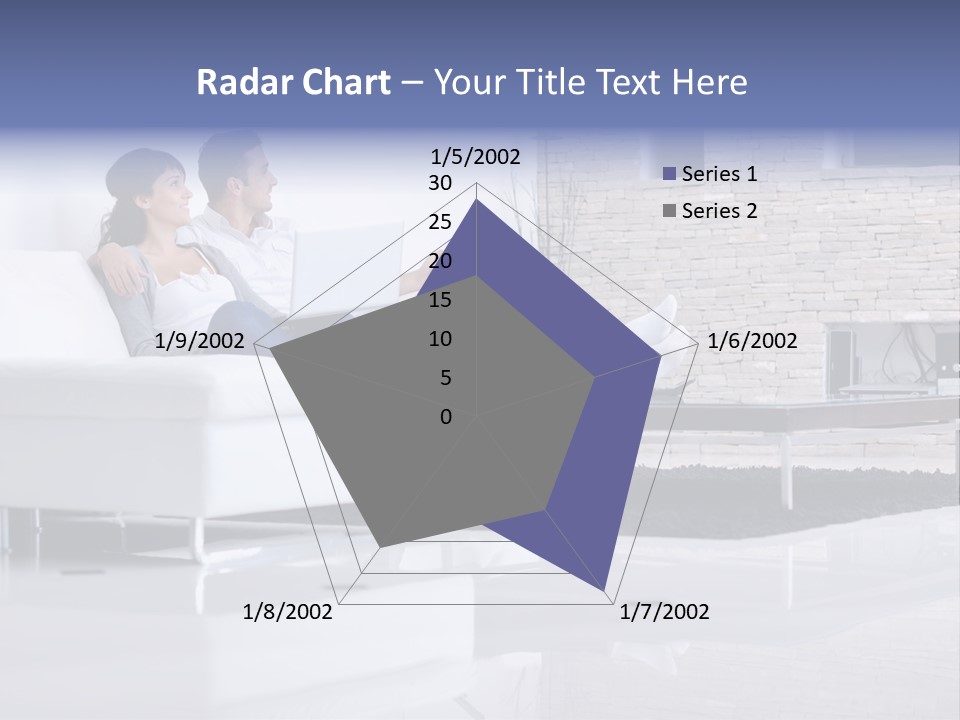 Radar Chart – Your Title Text Here

1/5/2002
30
25
20
15
10
5
0
1/6/2002
1/7/2002
1/8/2002
1/9/2002

Series 1
Series 2